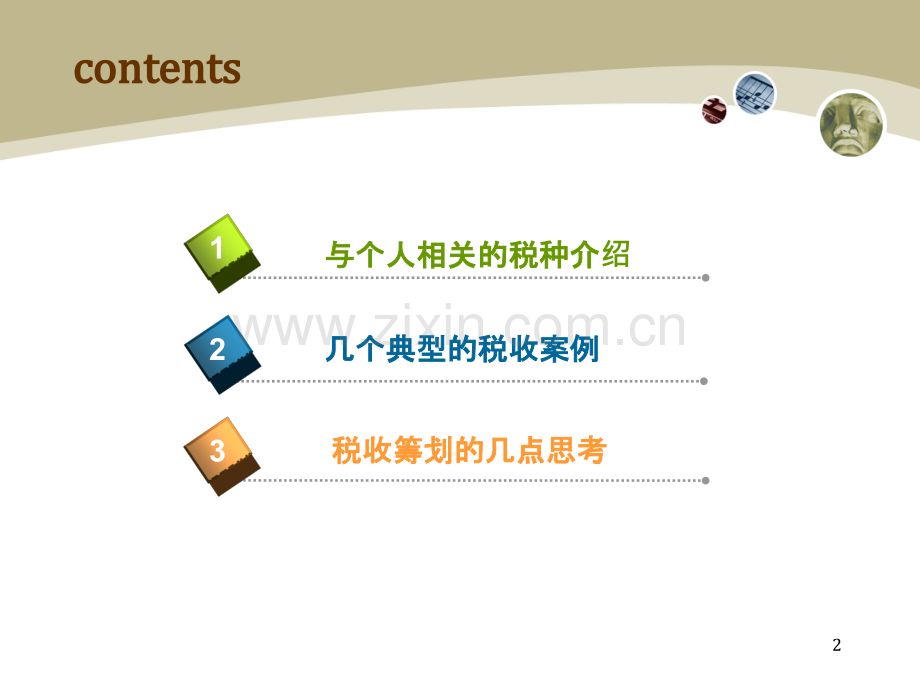 contents

1
与个人相关的税种介绍

2
几个典型的税收案例

3
税收筹划的几点思考

2

www.zixin.com.cn